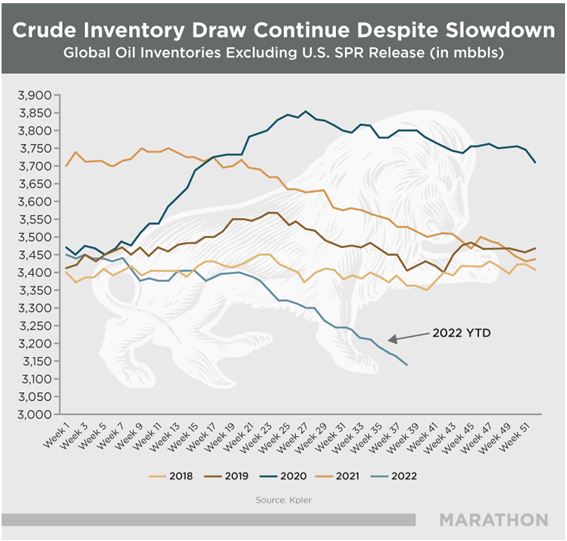 Crude Inventory Draw Continue Despite Slowdown
Global Oil Inventories Excluding U.S. SPR Release (in mbbls)

3,900
3,850
3,800
3,750
3,700
3,650
3,600
3,550
3,500
3,450
3,400
3,350
3,300
3,250
3,200
3,150
3,100
3,050
3,000

2022 YTD

Week 1
Week 3
Week 5
Week 7
Week 9
Week 11
Week 13
Week 15
Week 17
Week 19
Week 21
Week 23
Week 25
Week 27
Week 29
Week 31
Week 33
Week 35
Week 37
Week 39
Week 41
Week 43
Week 45
Week 47
Week 49
Week 51

2018 2019 2020 2021 2022

Source: Kpler

MARATHON